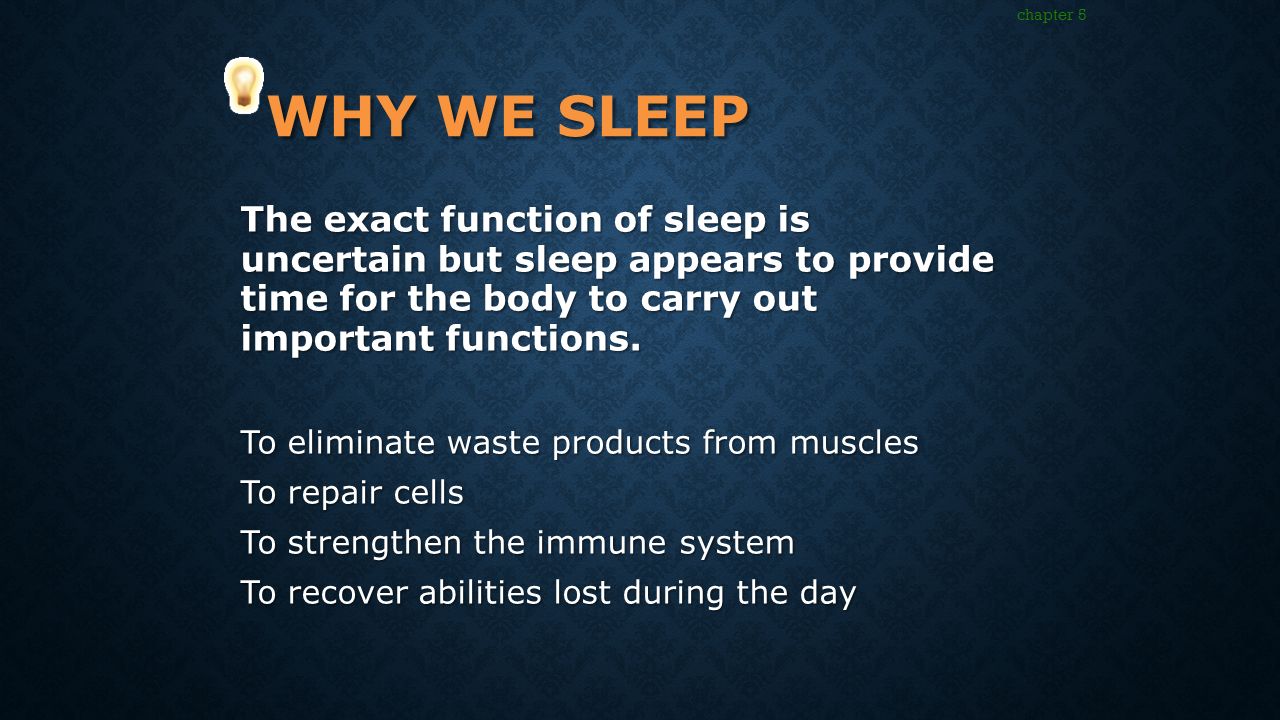 chapter 5

WHY WE SLEEP

The exact function of sleep is uncertain but sleep appears to provide time for the body to carry out important functions.

To eliminate waste products from muscles

To repair cells

To strengthen the immune system

To recover abilities lost during the day